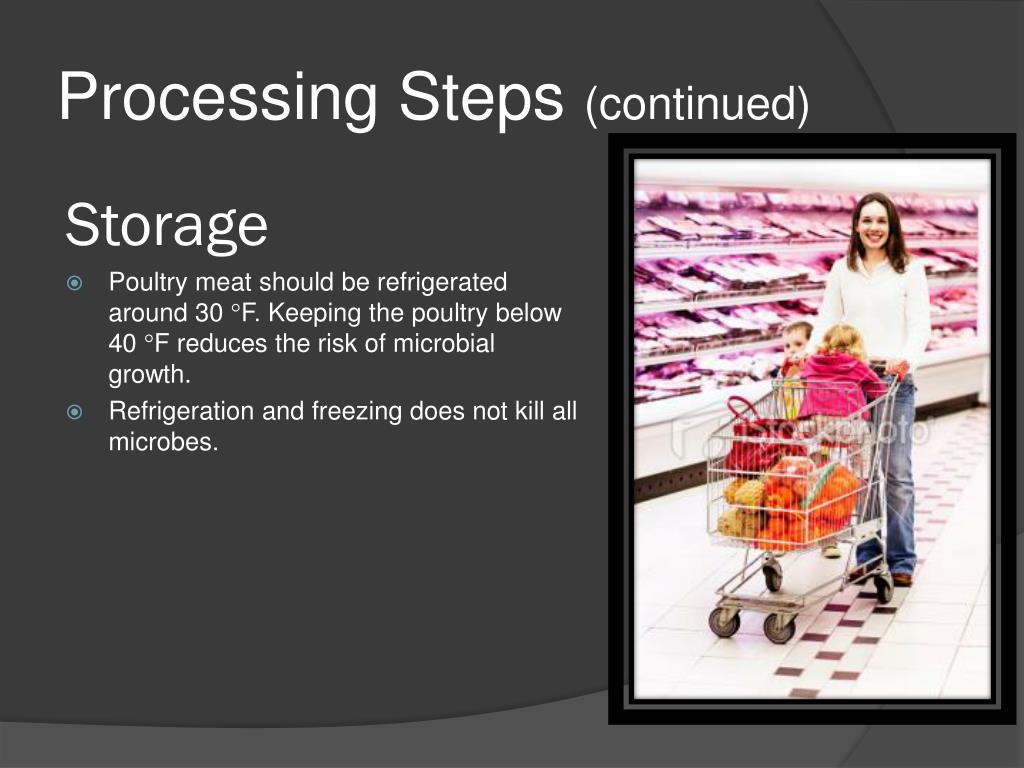 Processing Steps (continued)

Storage

Poultry meat should be refrigerated around 30 °F. Keeping the poultry below 40 °F reduces the risk of microbial growth.

Refrigeration and freezing does not kill all microbes.

iStockphoto